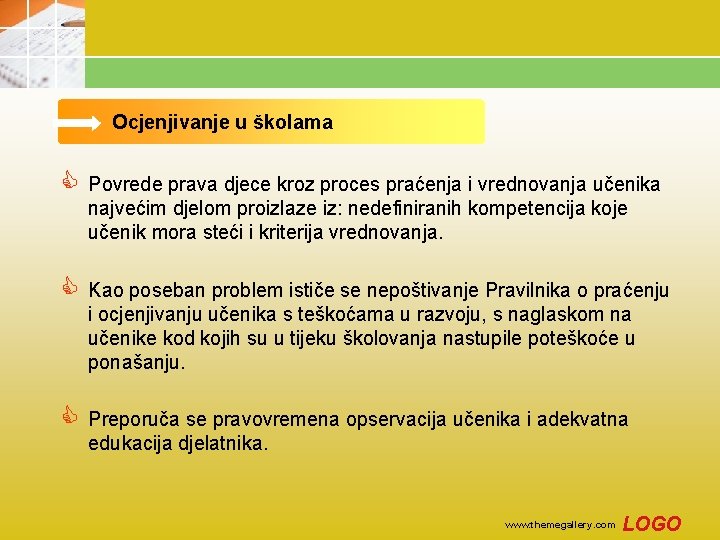 Ocjenjivanje u školama

Povrede prava djece kroz proces praćenja i vrednovanja učenika najvećim djelom proizlaze iz: nedefiniranih kompetencija koje učenik mora steći i kriterija vrednovanja.

Kao poseban problem ističe se nepoštivanje Pravilnika o praćenju i ocjenjivanju učenika s teškoćama u razvoju, s naglaskom na učenike kod kojih su u tijeku školovanja nastupile poteškoće u ponašanju.

Preporuča se pravovremena opservacija učenika i adekvatna edukacija djelatnika.

www.themegallery.com LOGO